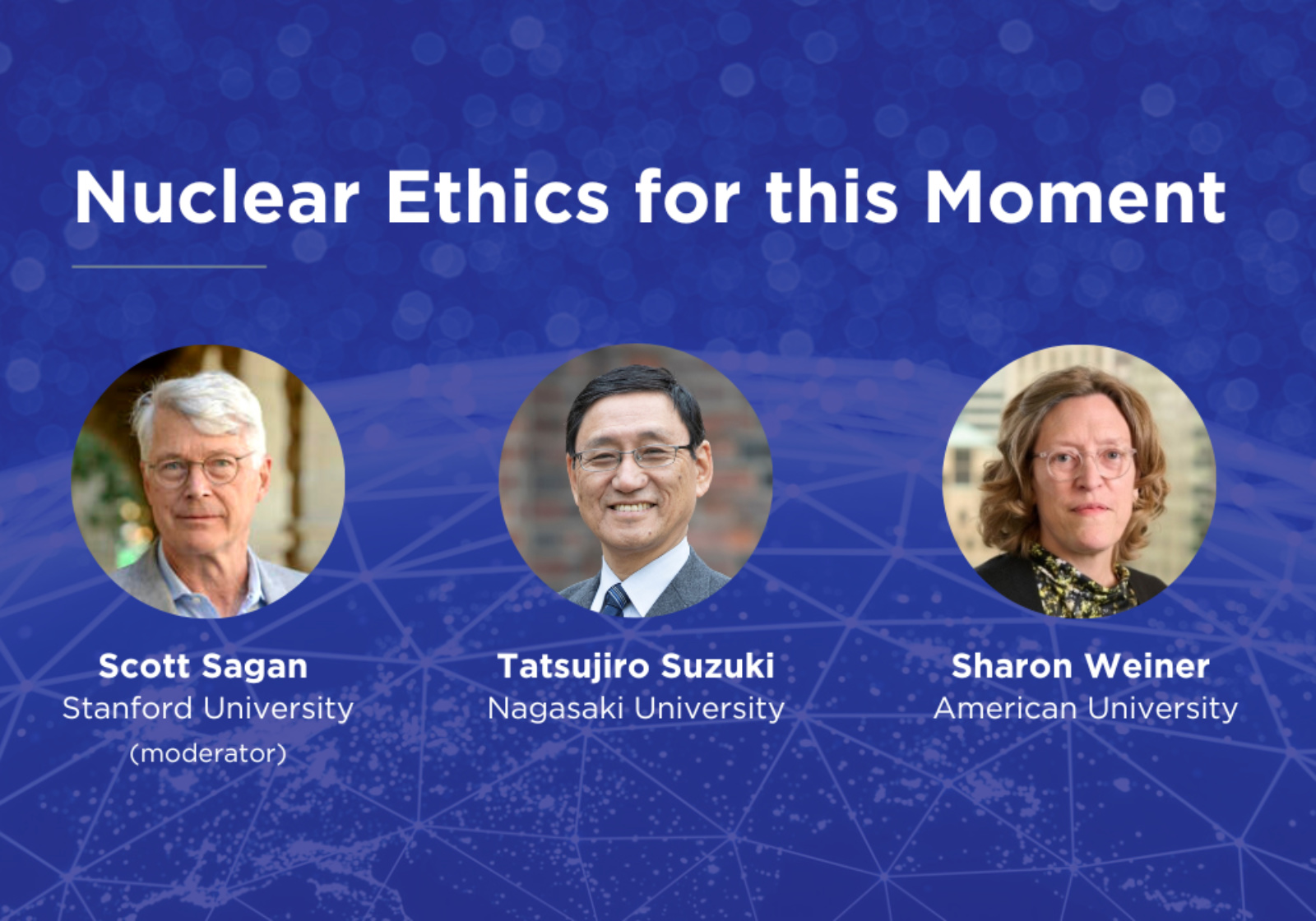 Nuclear Ethics for this Moment

Scott Sagan
Stanford University
(moderator)

Tatsujiro Suzuki
Nagasaki University

Sharon Weiner
American University